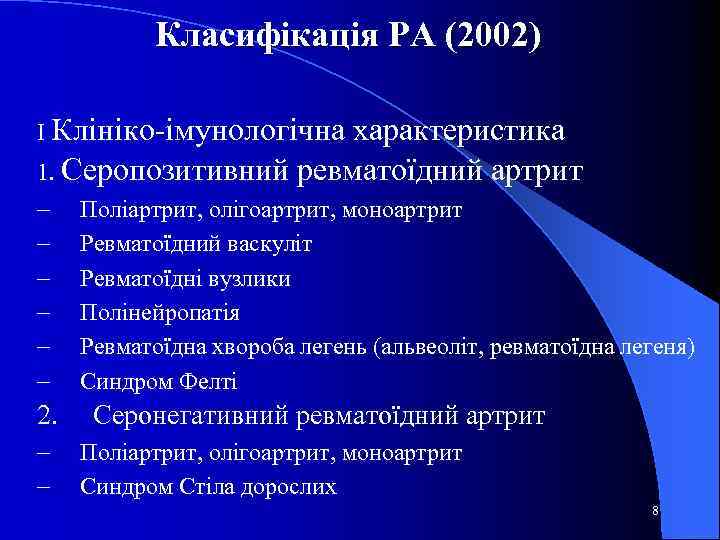 Класифікація РА (2002)

I Клініко-імунологічна характеристика

1. Серопозитивний ревматоїдний артрит

– Поліартрит, олігоартрит, моноартрит

– Ревматоїдний васкуліт

– Ревматоїдні вузлики

– Полінейропатія

– Ревматоїдна хвороба легень (альвеоліт, ревматоїдна легеня)

– Синдром Фелті

2. Серонегативний ревматоїдний артрит

– Поліартрит, олігоартрит, моноартрит

– Синдром Стіла дорослих

8